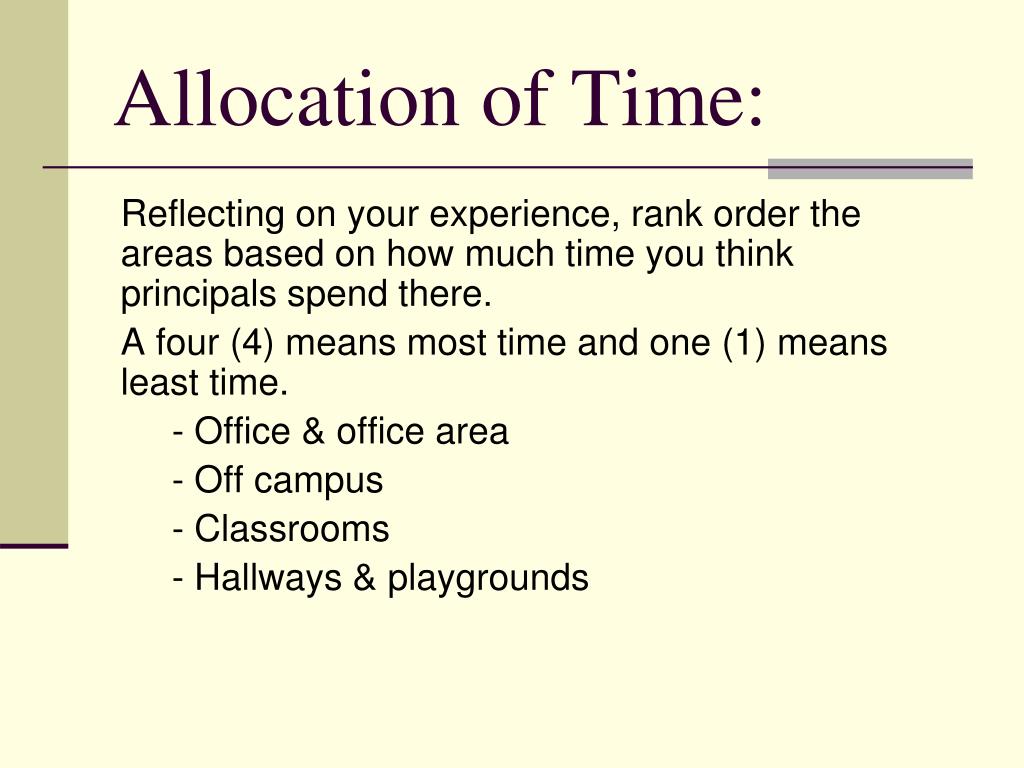 Allocation of Time:

Reflecting on your experience, rank order the areas based on how much time you think principals spend there.

A four (4) means most time and one (1) means least time.

- Office & office area
- Off campus
- Classrooms
- Hallways & playgrounds